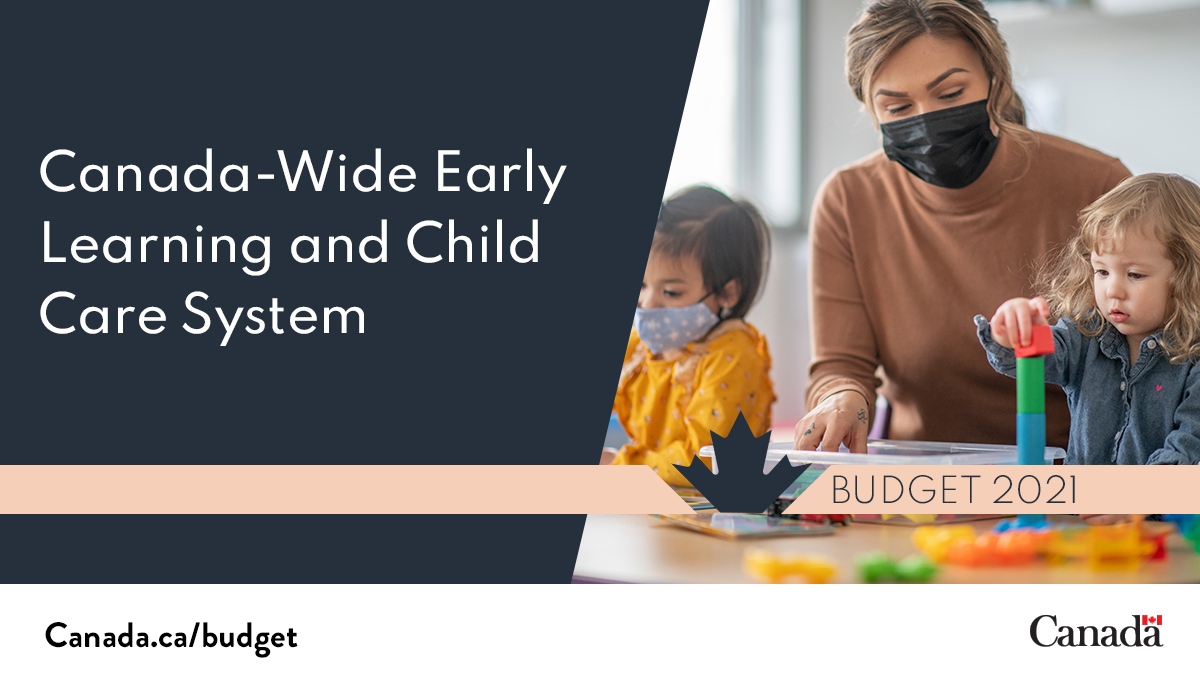 Canada-Wide Early Learning and Child Care System

BUDGET 2021

Canada.ca/budget

Canada